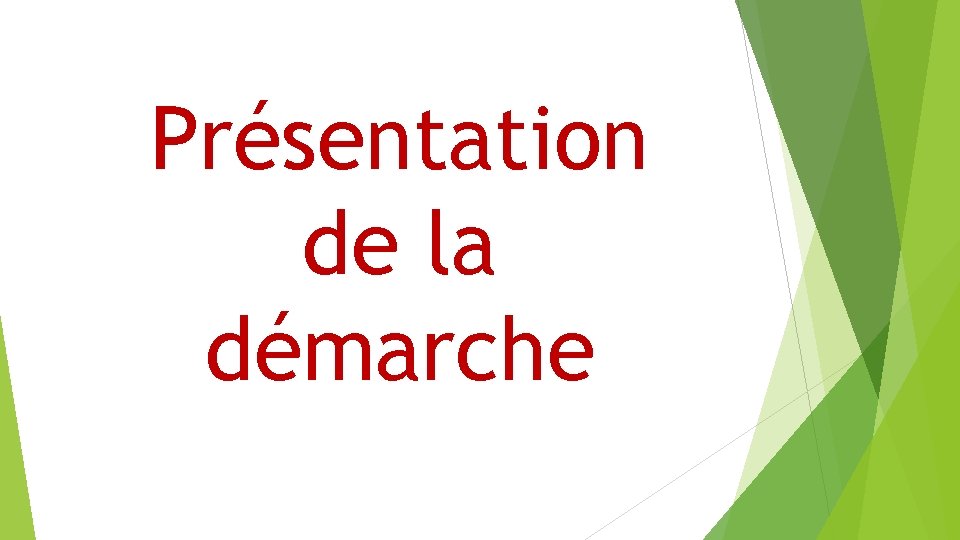 Présentation de la démarche